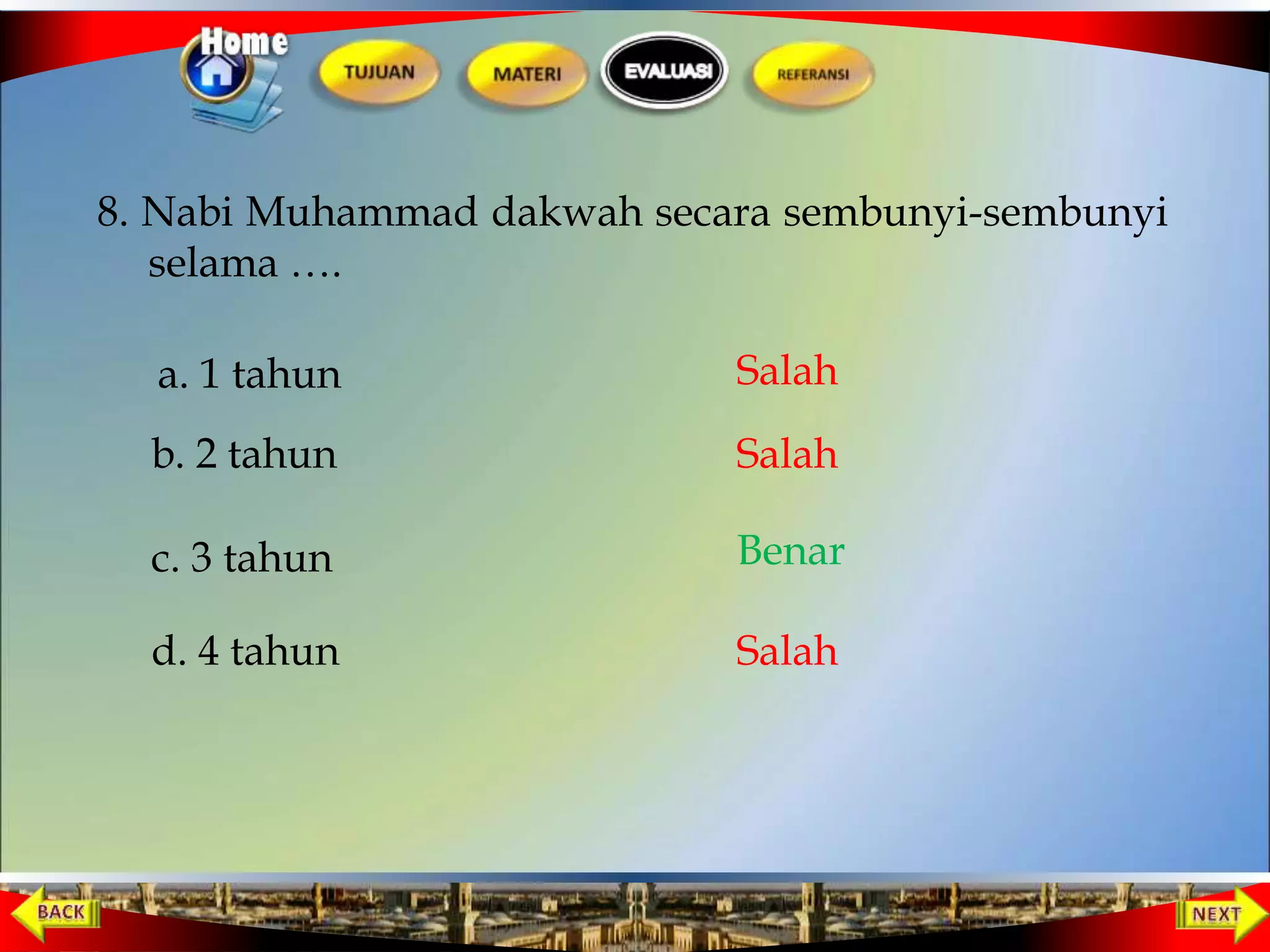 Home

TUJUAN

MATERI

EVALUASI

REFERANSI

8. Nabi Muhammad dakwah secara sembunyi-sembunyi selama ….

a. 1 tahun

Salah

b. 2 tahun

Salah

c. 3 tahun

Benar

d. 4 tahun

Salah

BACK

NEXT